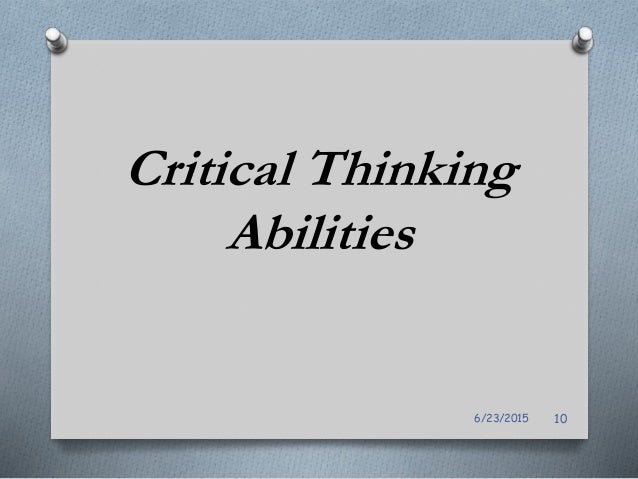 Critical Thinking Abilities

6/23/2015 10